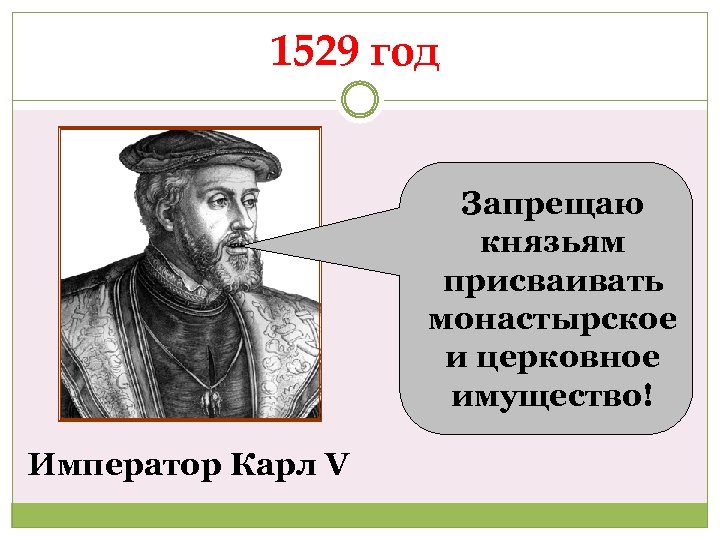 1529 год

Запрещаю князьям присваивать монастырское и церковное имущество!

Император Карл V